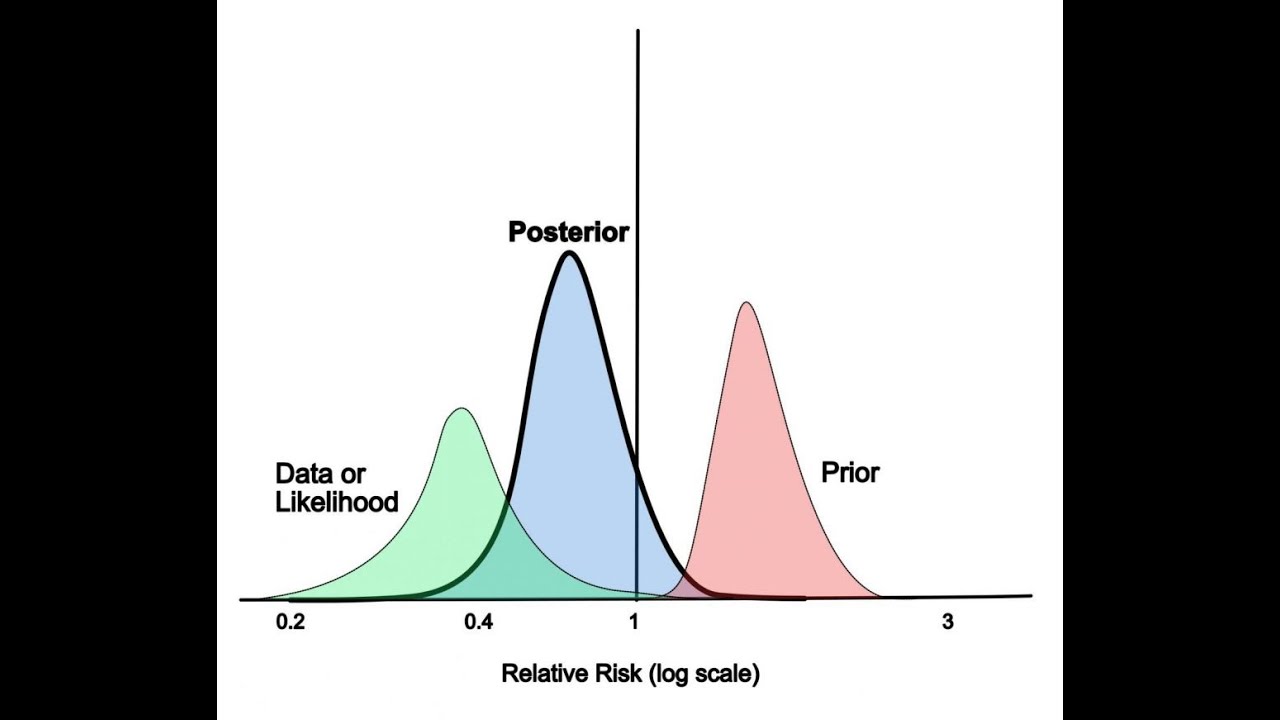 Posterior

Data or Likelihood

Prior

0.2
0.4
1
3

Relative Risk (log scale)